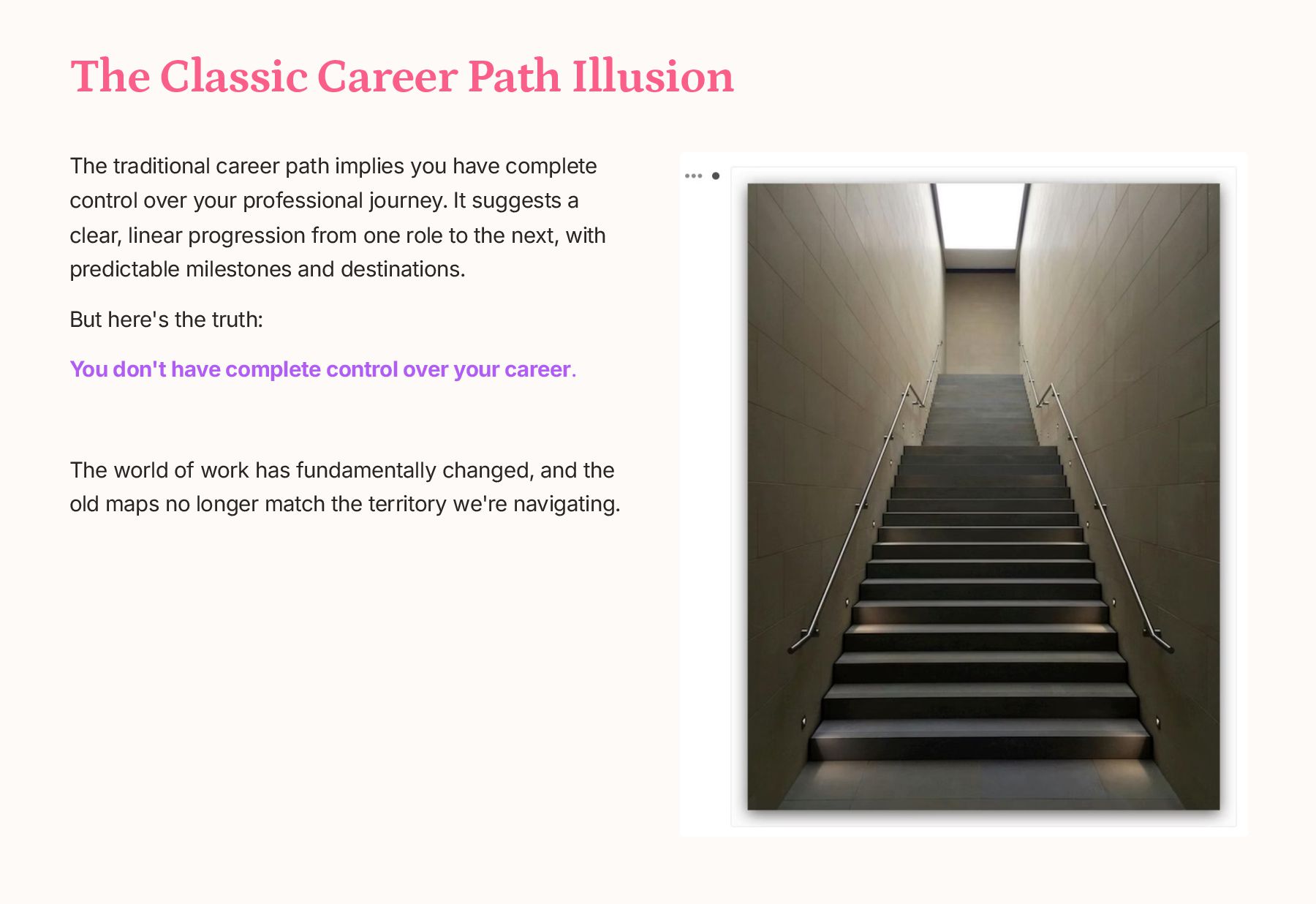 The Classic Career Path Illusion

The traditional career path implies you have complete control over your professional journey. It suggests a clear, linear progression from one role to the next, with predictable milestones and destinations.

But here's the truth:

You don't have complete control over your career.

The world of work has fundamentally changed, and the old maps no longer match the territory we're navigating.